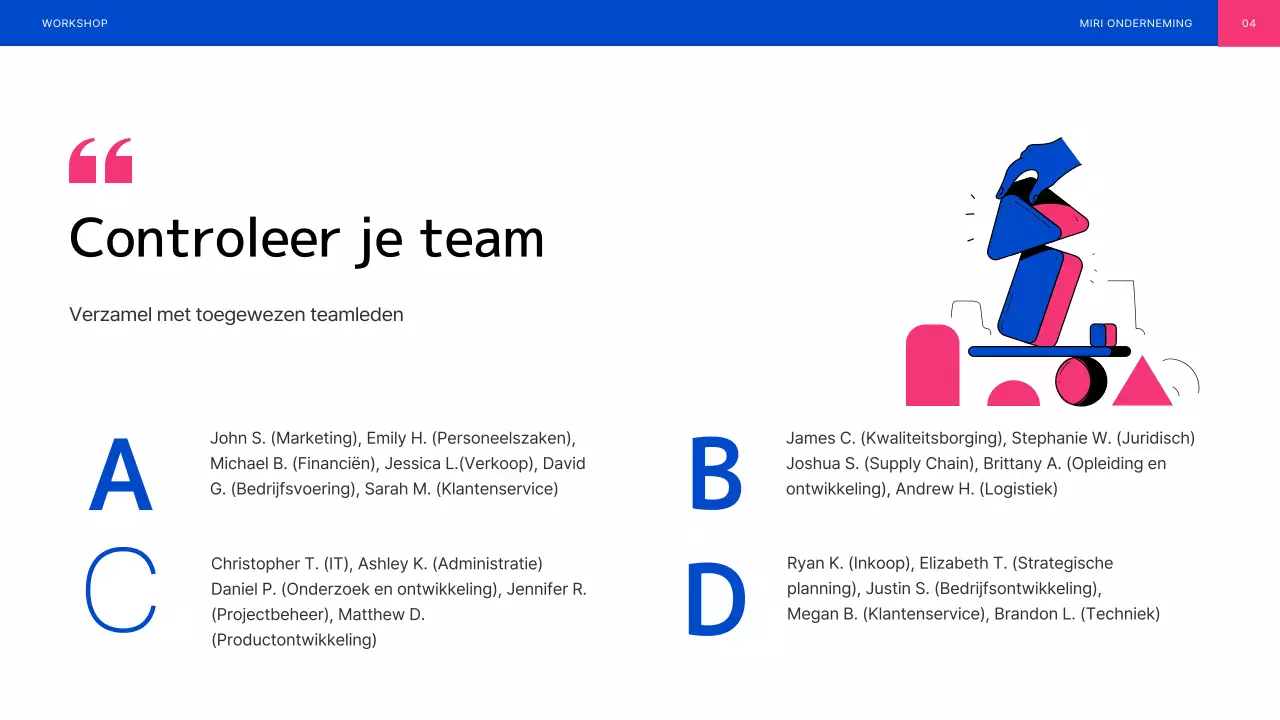 WORKSHOP

MIRI ONDERNEMING

04

“

Controleer je team

Verzamel met toegewezen teamleden

A

John S. (Marketing), Emily H. (Personeelszaken), Michael B. (Financiën), Jessica L.(Verkoop), David G. (Bedrijfsvoering), Sarah M. (Klantenservice)

B

James C. (Kwaliteitsborging), Stephanie W. (Juridisch) Joshua S. (Supply Chain), Brittany A. (Opleiding en ontwikkeling), Andrew H. (Logistiek)

C

Christopher T. (IT), Ashley K. (Administratie) Daniel P. (Onderzoek en ontwikkeling), Jennifer R. (Projectbeheer), Matthew D. (Productontwikkeling)

D

Ryan K. (Inkoop), Elizabeth T. (Strategische planning), Justin S. (Bedrijfsontwikkeling), Megan B. (Klantenservice), Brandon L. (Techniek)